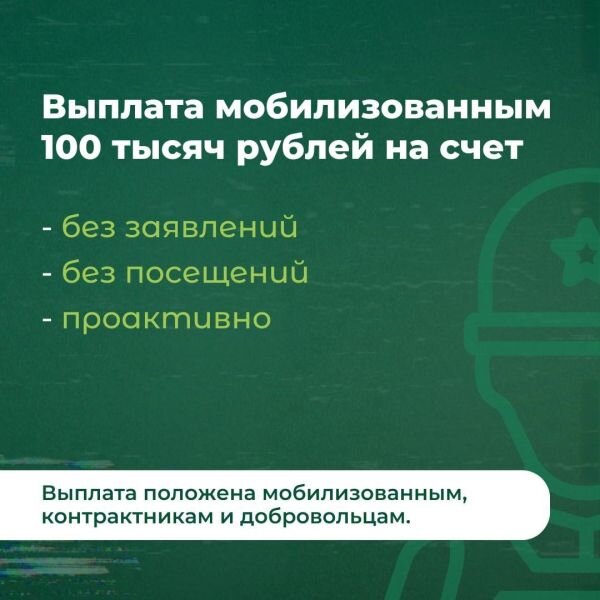 Выплата мобилизованным 100 тысяч рублей на счет

- без заявлений
- без посещений
- проактивно

Выплата положена мобилизованным, контрактникам и добровольцам.